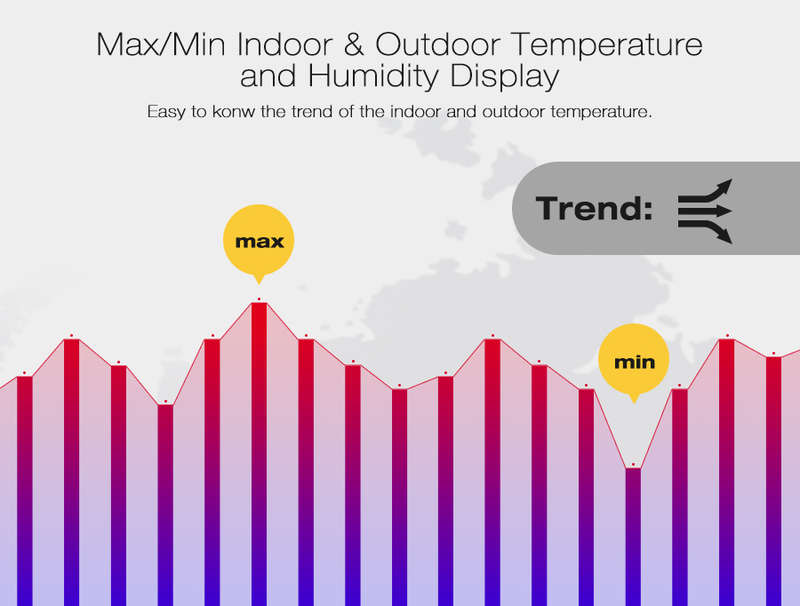 Max/Min Indoor & Outdoor Temperature and Humidity Display

Easy to konw the trend of the indoor and outdoor temperature.

Trend:

max

min